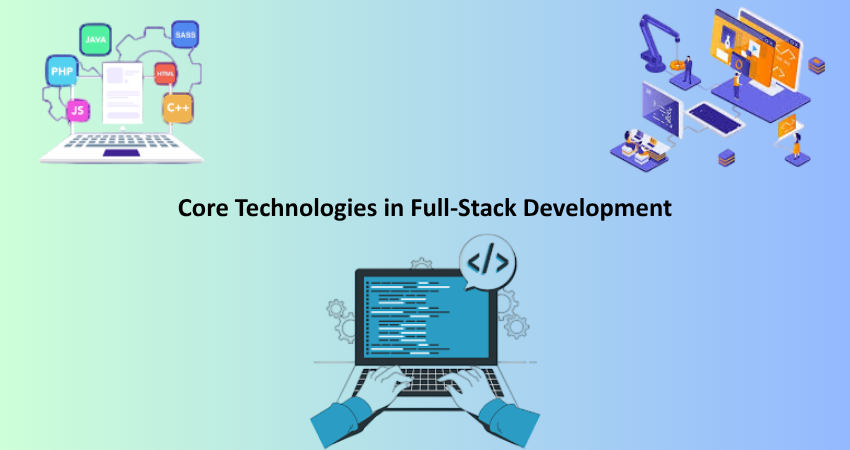 JAVA
SASS
PHP
HTML
JS
C++

Core Technologies in Full-Stack Development

</>